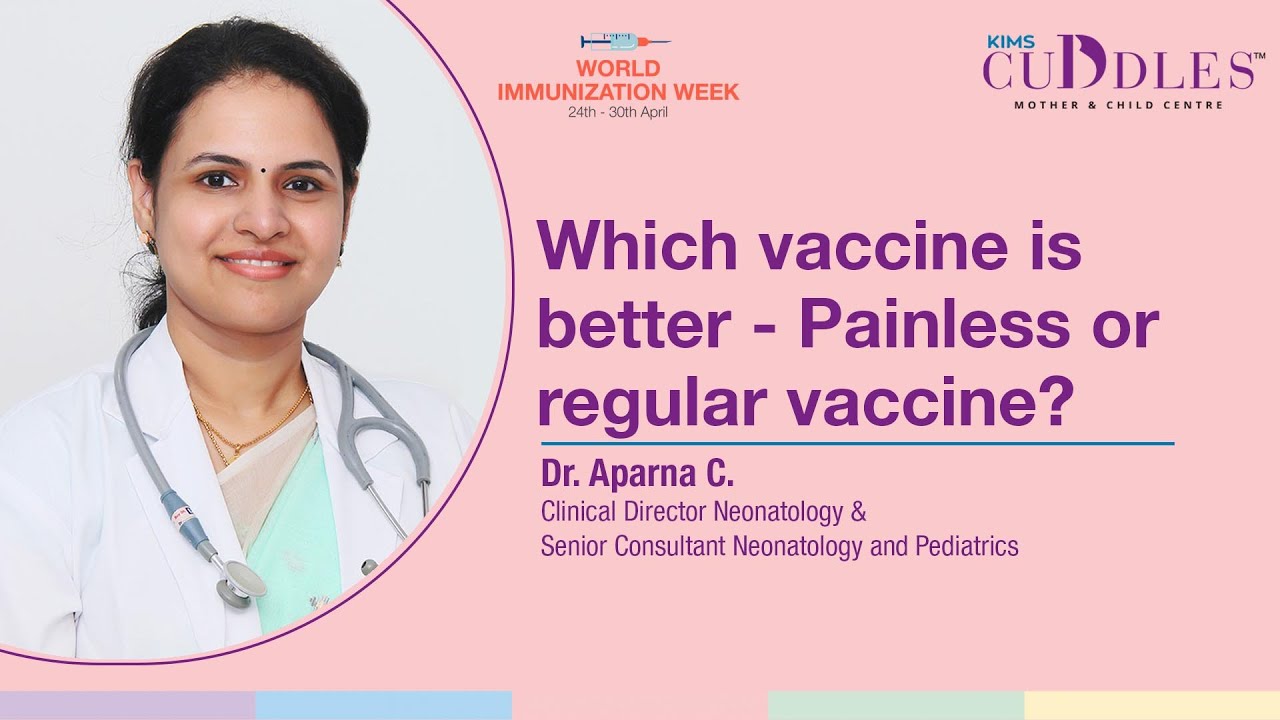 WORLD IMMUNIZATION WEEK
24th - 30th April

KIMS CUDDLES™
MOTHER & CHILD CENTRE

Which vaccine is better - Painless or regular vaccine?

Dr. Aparna C.
Clinical Director Neonatology &
Senior Consultant Neonatology and Pediatrics